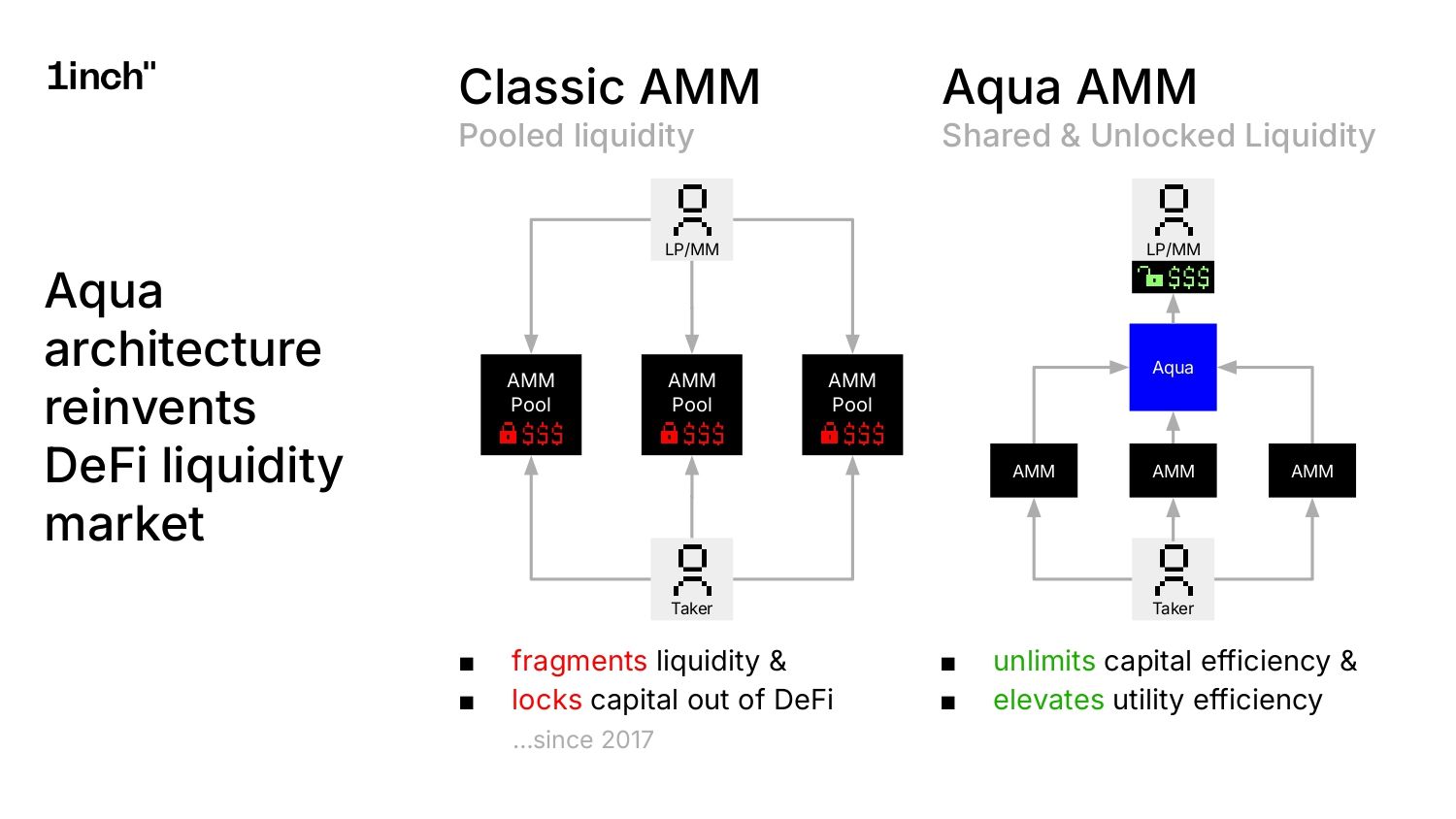 1inch"

Aqua architecture reinvents DeFi liquidity market

Classic AMM
Pooled liquidity

LP/MM

AMM Pool
$$$

AMM Pool
$$$

AMM Pool
$$$

Taker

■ fragments liquidity &
■ locks capital out of DeFi
...since 2017

Aqua AMM
Shared & Unlocked Liquidity

LP/MM
$$$

Aqua

AMM

AMM

AMM

Taker

■ unlimits capital efficiency &
■ elevates utility efficiency